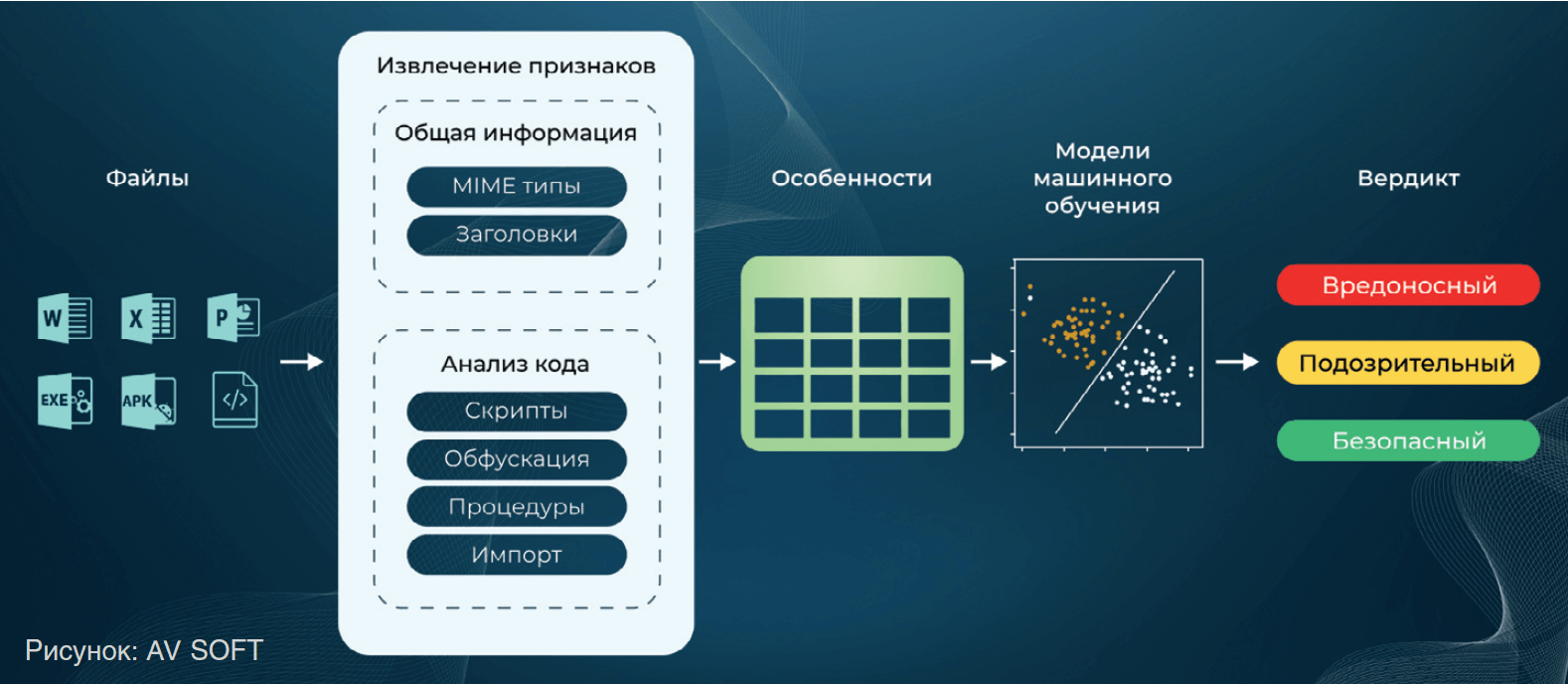 Файлы

W X P
EXE APK </>

Извлечение признаков

Общая информация
MIME типы
Заголовки

Анализ кода
Скрипты
Обфускация
Процедуры
Импорт

Особенности

Модели машинного обучения

Вердикт
Вредоносный
Подозрительный
Безопасный

Рисунок: AV SOFT